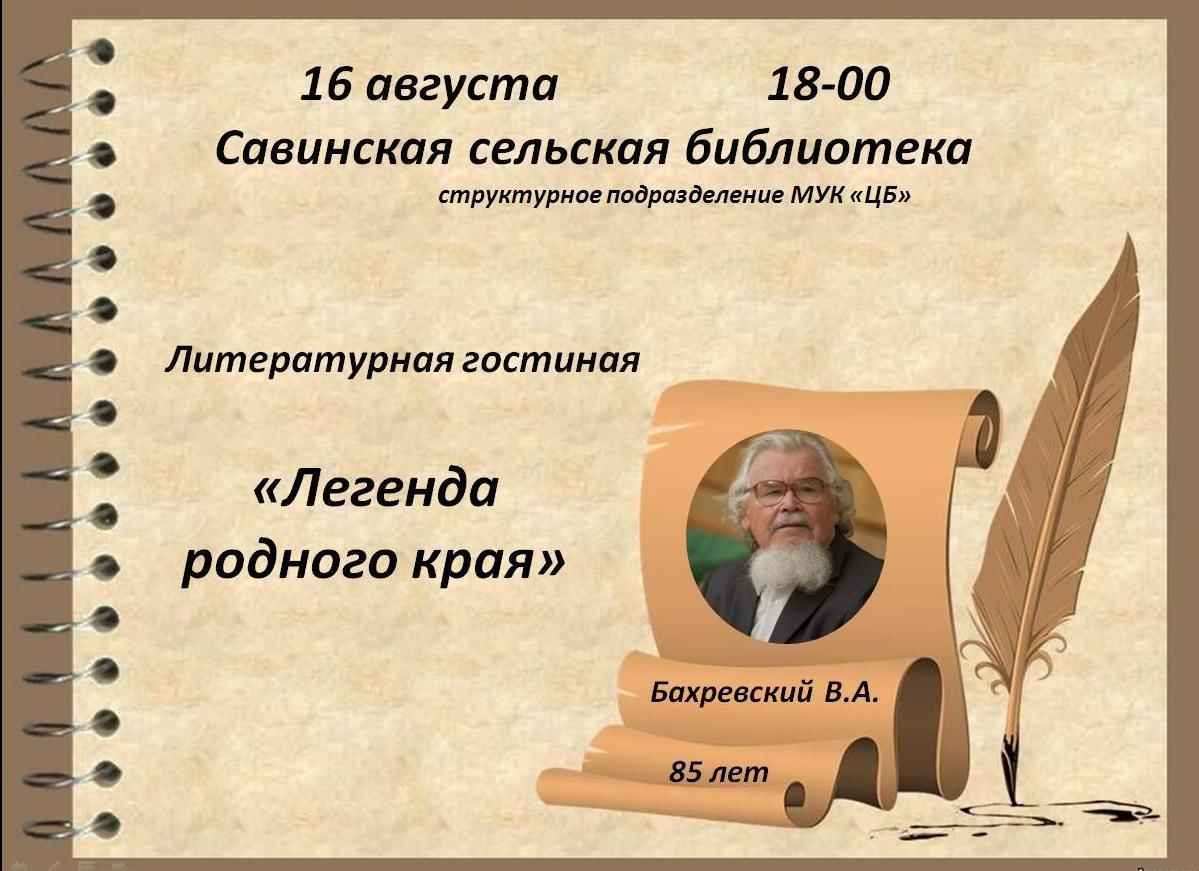 16 августа 18-00
Савинская сельская библиотека
структурное подразделение МУК «ЦБ»

Литературная гостиная

«Легенда родного края»

Бахревский В.А.

85 лет